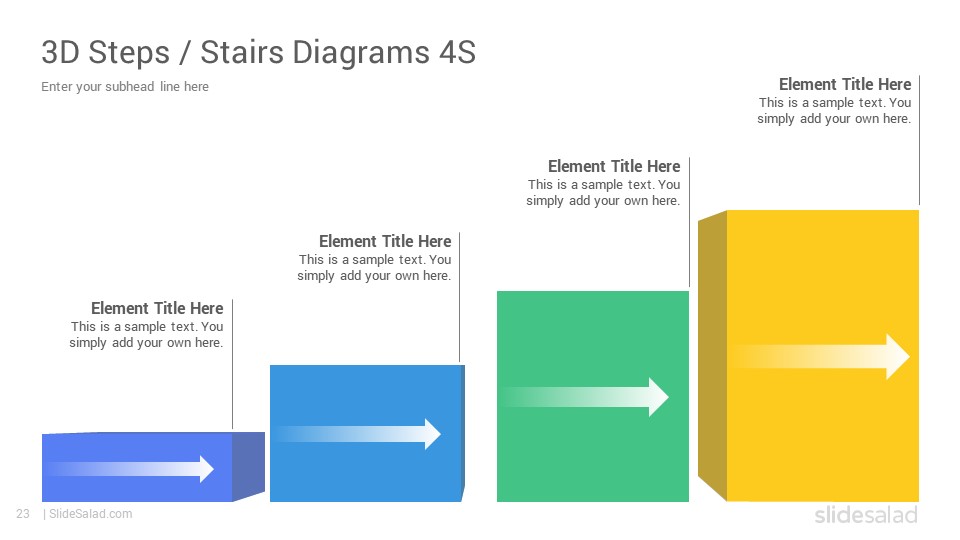 3D Steps / Stairs Diagrams 4S

Enter your subhead line here

Element Title Here
This is a sample text. You simply add your own here.

Element Title Here
This is a sample text. You simply add your own here.

Element Title Here
This is a sample text. You simply add your own here.

Element Title Here
This is a sample text. You simply add your own here.

23 | SlideSalad.com

slidesalad